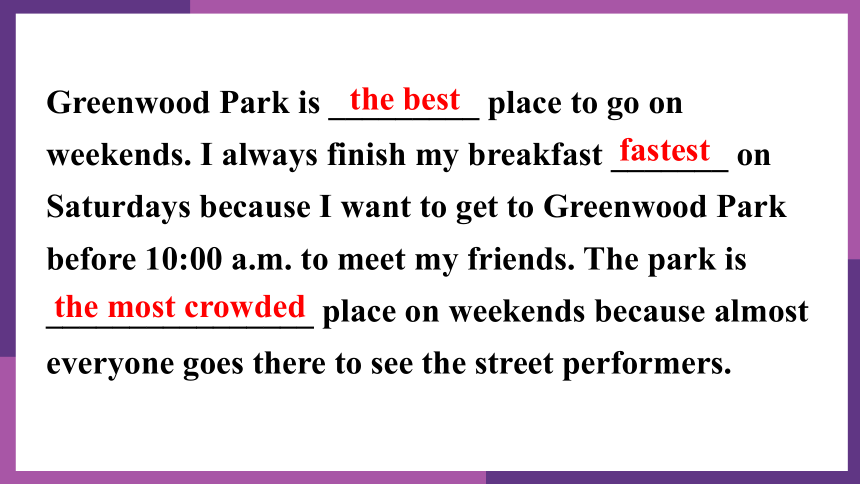 Greenwood Park is the best place to go on weekends. I always finish my breakfast fastest on Saturdays because I want to get to Greenwood Park before 10:00 a.m. to meet my friends. The park is the most crowded place on weekends because almost everyone goes there to see the street performers.